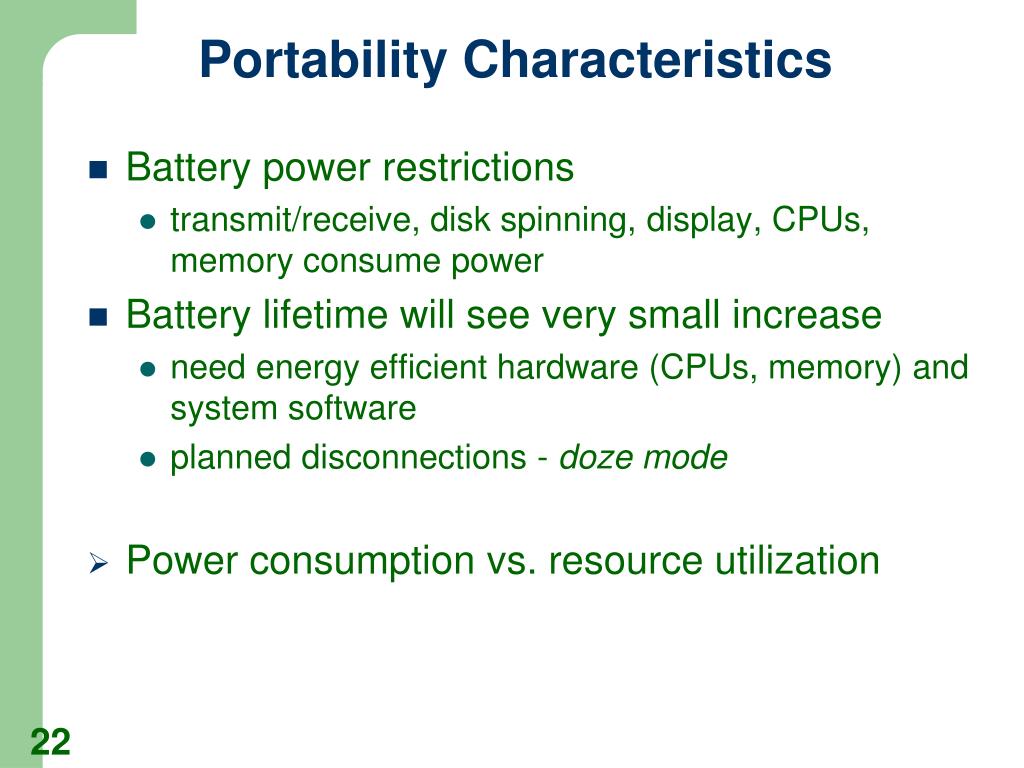 Portability Characteristics

Battery power restrictions

transmit/receive, disk spinning, display, CPUs, memory consume power

Battery lifetime will see very small increase

need energy efficient hardware (CPUs, memory) and system software

planned disconnections - doze mode

Power consumption vs. resource utilization

22